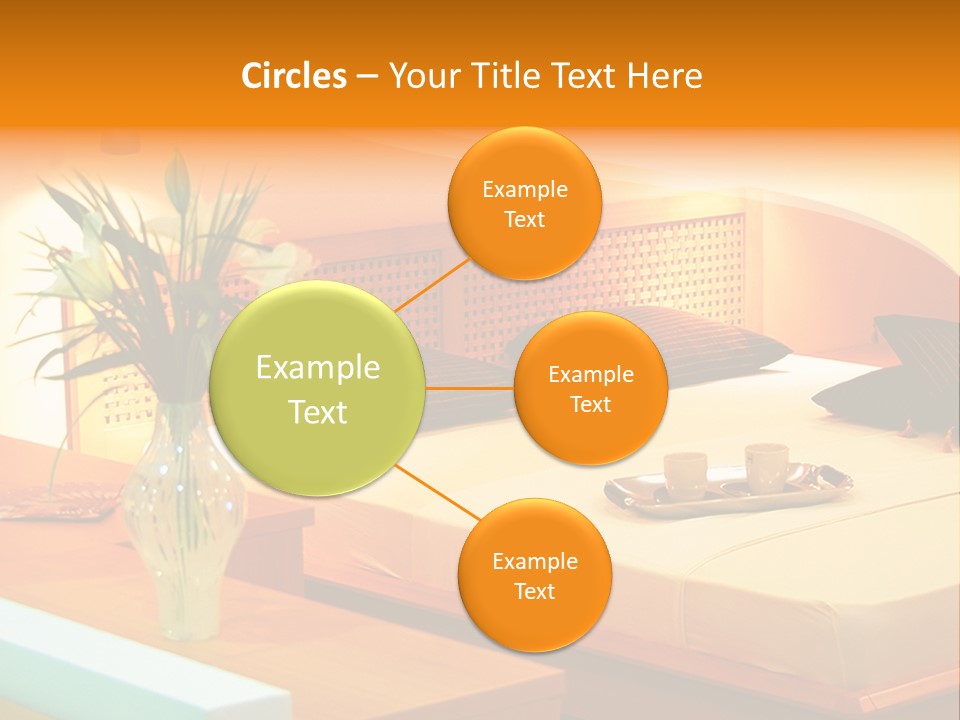 Circles – Your Title Text Here

Example Text

Example Text

Example Text

Example Text